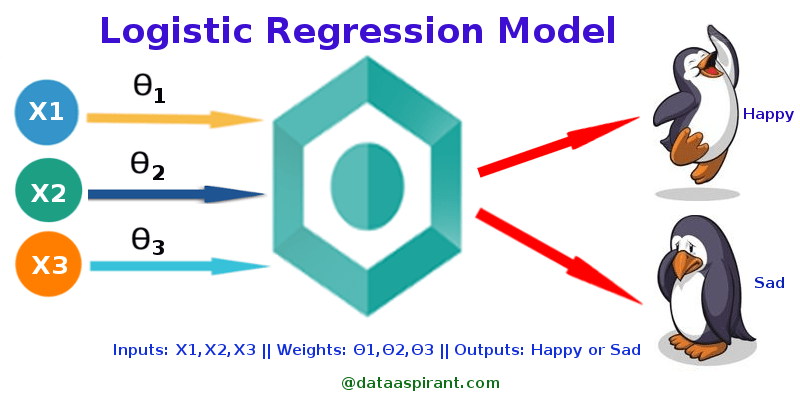 Logistic Regression Model

X1

$\theta_1$

X2

$\theta_2$

X3

$\theta_3$

Happy

Sad

Inputs: X1,X2,X3 || Weights: Θ1,Θ2,Θ3 || Outputs: Happy or Sad

@dataaspirant.com